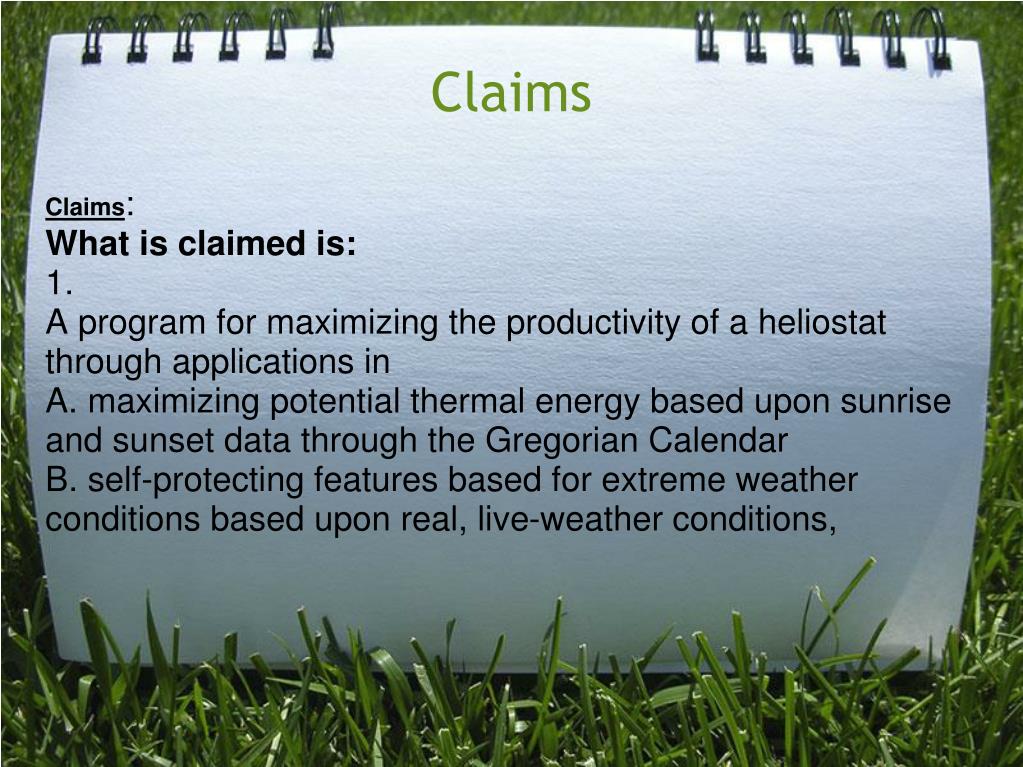 Claims

Claims:
What is claimed is:
1.
A program for maximizing the productivity of a heliostat through applications in
A. maximizing potential thermal energy based upon sunrise and sunset data through the Gregorian Calendar
B. self-protecting features based for extreme weather conditions based upon real, live-weather conditions,